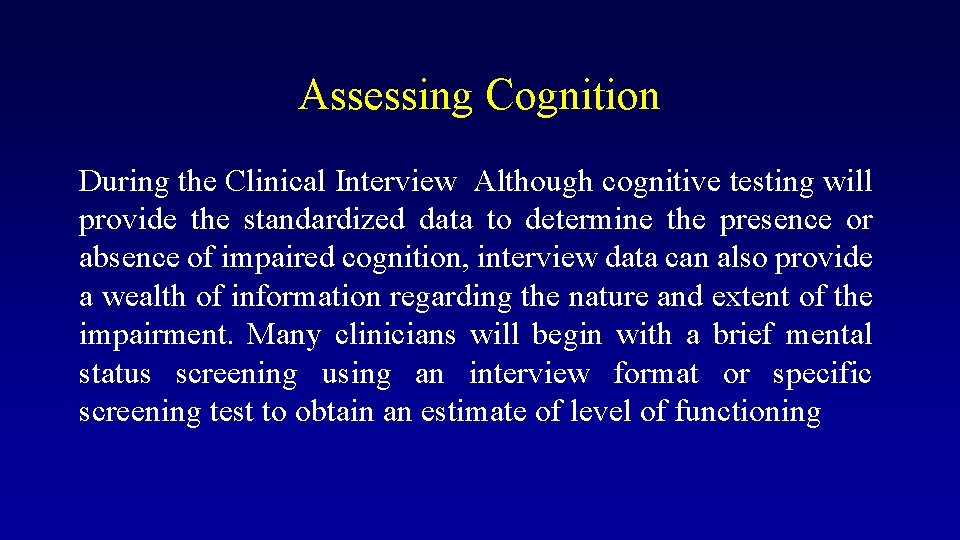 Assessing Cognition

During the Clinical Interview Although cognitive testing will provide the standardized data to determine the presence or absence of impaired cognition, interview data can also provide a wealth of information regarding the nature and extent of the impairment. Many clinicians will begin with a brief mental status screening using an interview format or specific screening test to obtain an estimate of level of functioning